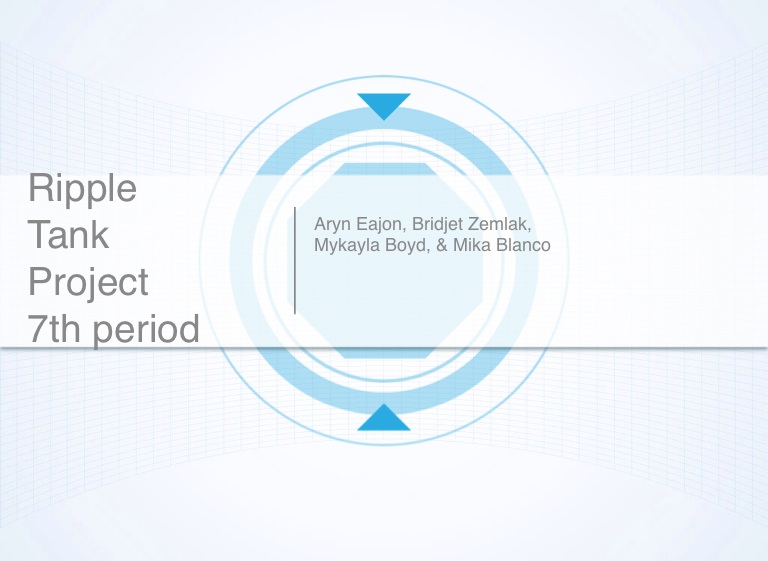 Ripple Tank Project 7th period

Aryn Eajon, Bridjet Zemlak, Mykayla Boyd, & Mika Blanco